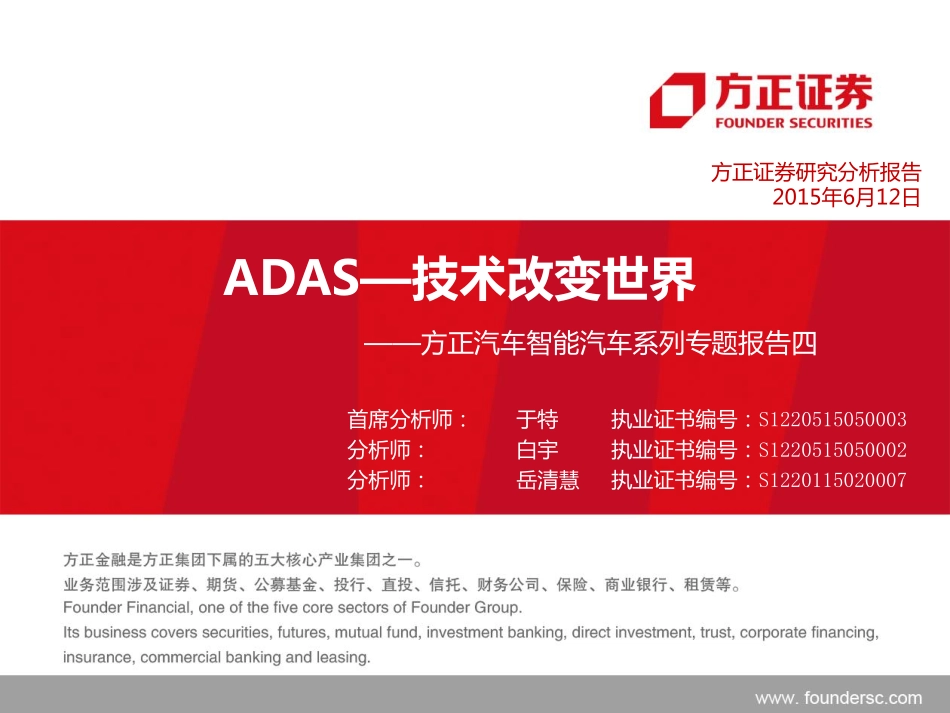 方正证券
FOUNDER SECURITIES

方正证券研究分析报告
2015年6月12日

ADAS—技术改变世界

——方正汽车智能汽车系列专题报告四

首席分析师： 于特 执业证书编号：S1220515050003
分析师： 白宇 执业证书编号：S1220515050002
分析师： 岳清慧 执业证书编号：S1220115020007

方正金融是方正集团下属的五大核心产业集团之一。
业务范围涉及证券、期货、公募基金、投行、直投、信托、财务公司、保险、商业银行、租赁等。
Founder Financial, one of the five core sectors of Founder Group.
Its business covers securities, futures, mutual fund, investment banking, direct investment, trust, corporate financing, insurance, commercial banking and leasing.

www. foundersc.com